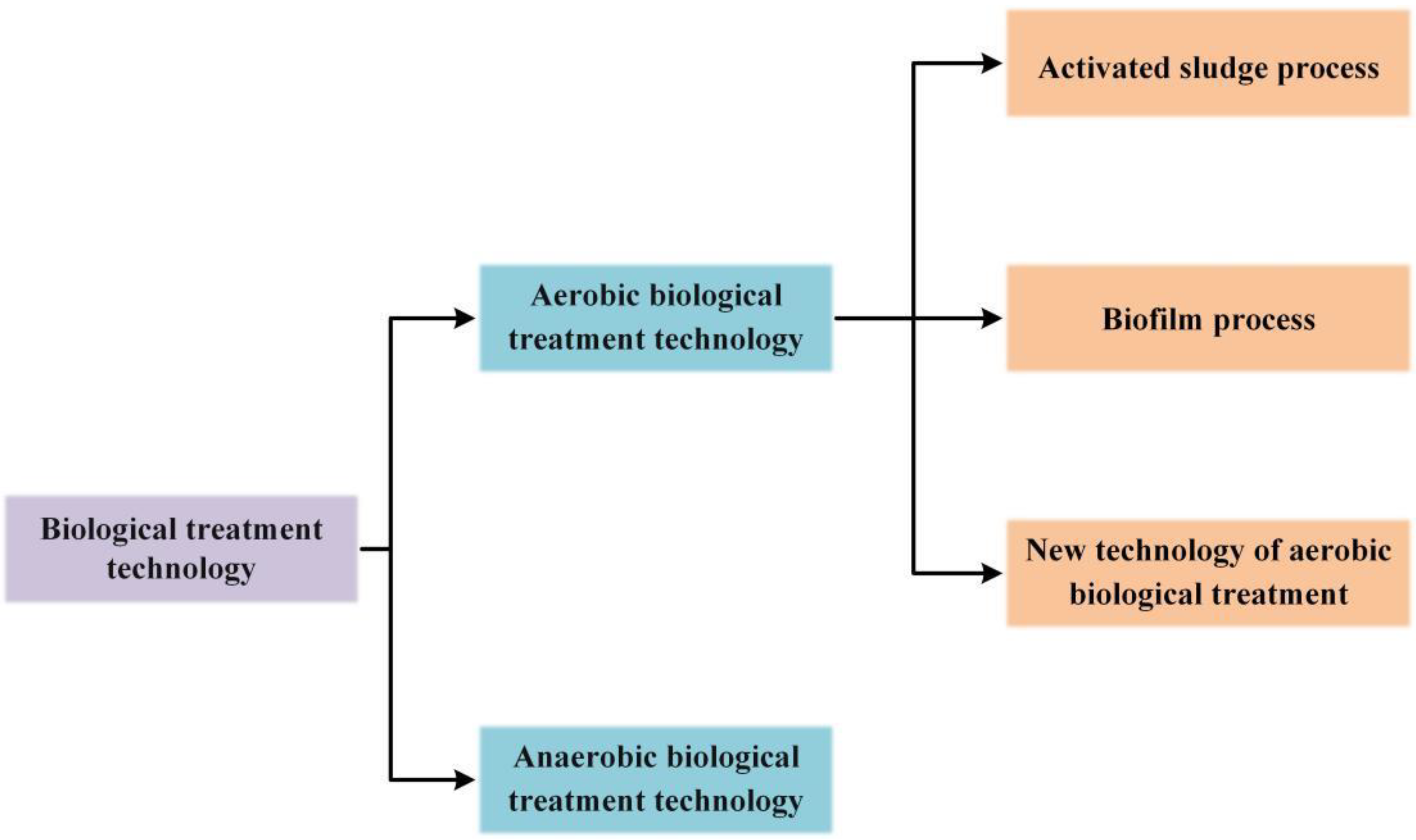 Biological treatment technology

Aerobic biological treatment technology

Anaerobic biological treatment technology

Activated sludge process

Biofilm process

New technology of aerobic biological treatment